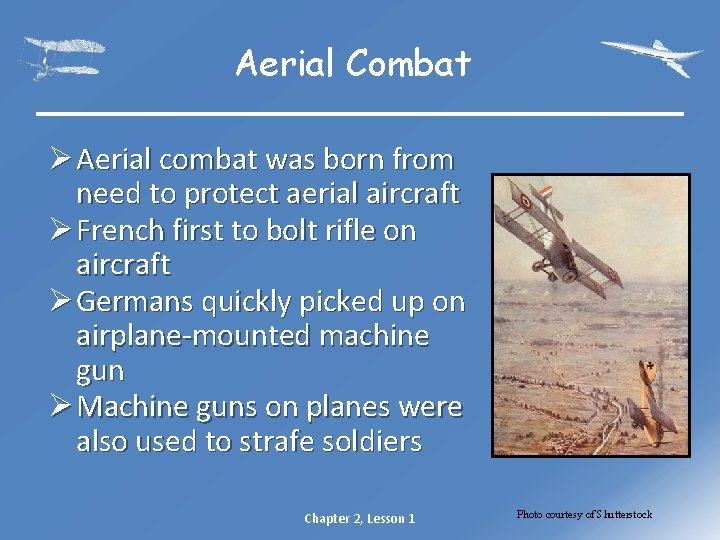 Aerial Combat

➢ Aerial combat was born from need to protect aerial aircraft
➢ French first to bolt rifle on aircraft
➢ Germans quickly picked up on airplane-mounted machine gun
➢ Machine guns on planes were also used to strafe soldiers

Chapter 2, Lesson 1

Photo courtesy of Shutterstock